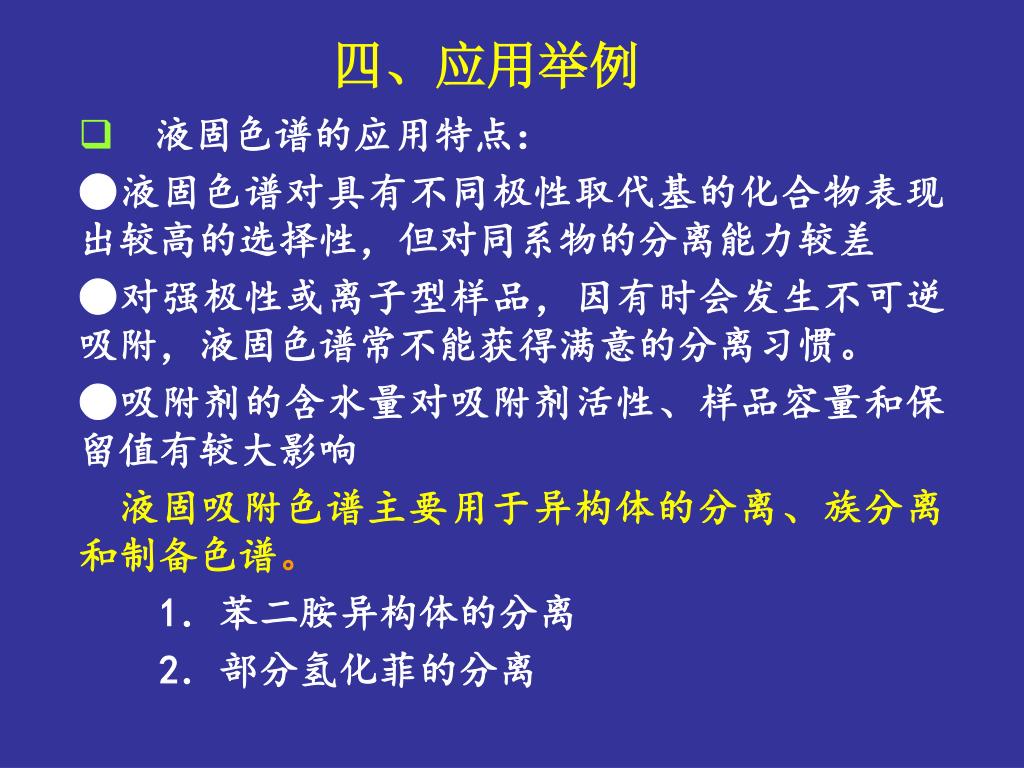 四、应用举例

❑ 液固色谱的应用特点：

●液固色谱对具有不同极性取代基的化合物表现出较高的选择性，但对同系物的分离能力较差

●对强极性或离子型样品，因有时会发生不可逆吸附，液固色谱常不能获得满意的分离习惯。

●吸附剂的含水量对吸附剂活性、样品容量和保留值有较大影响

液固吸附色谱主要用于异构体的分离、族分离和制备色谱。

1. 苯二胺异构体的分离

2. 部分氢化菲的分离